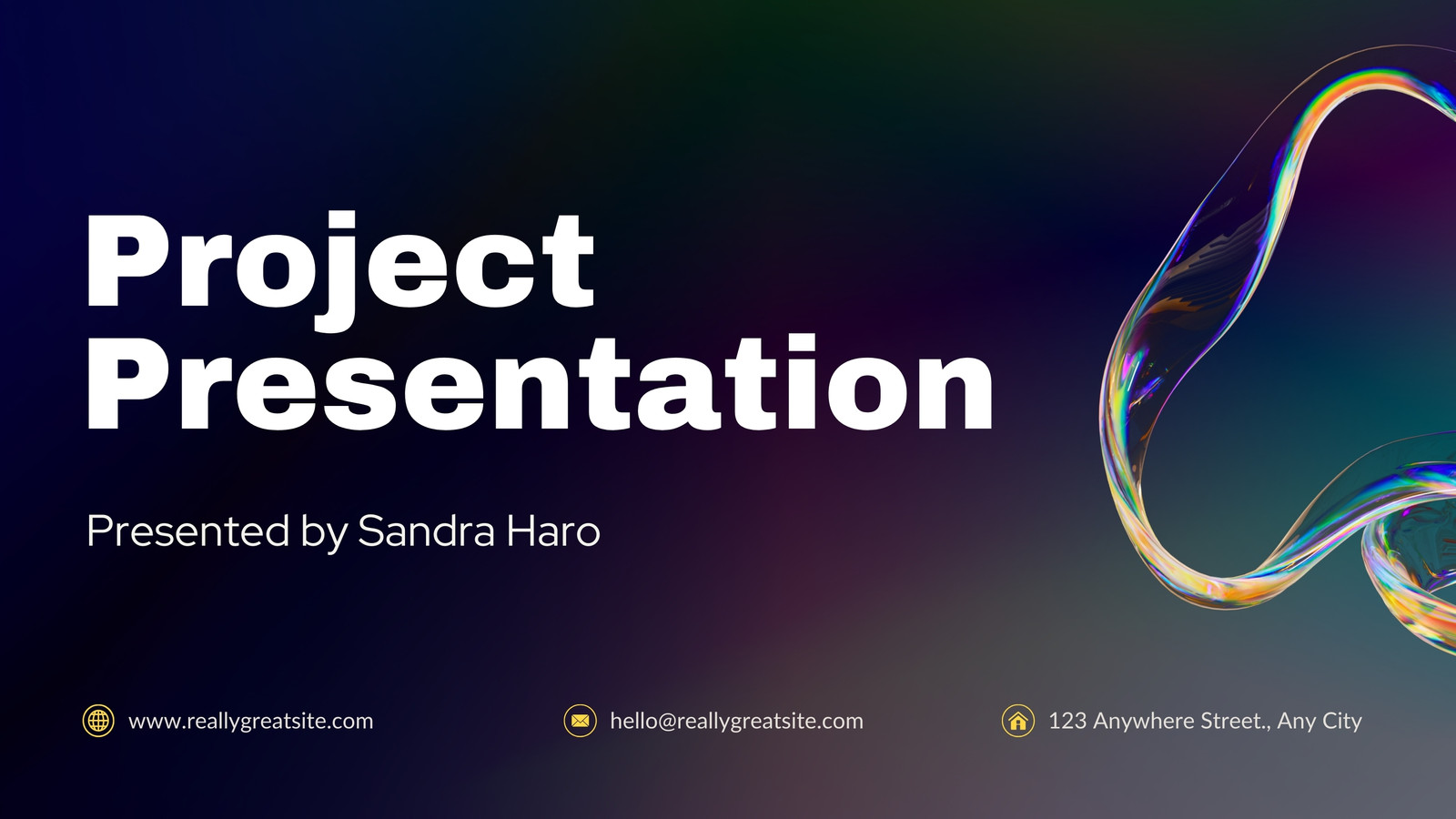 Project Presentation

Presented by Sandra Haro

www.reallygreatsite.com

hello@reallygreatsite.com

123 Anywhere Street., Any City